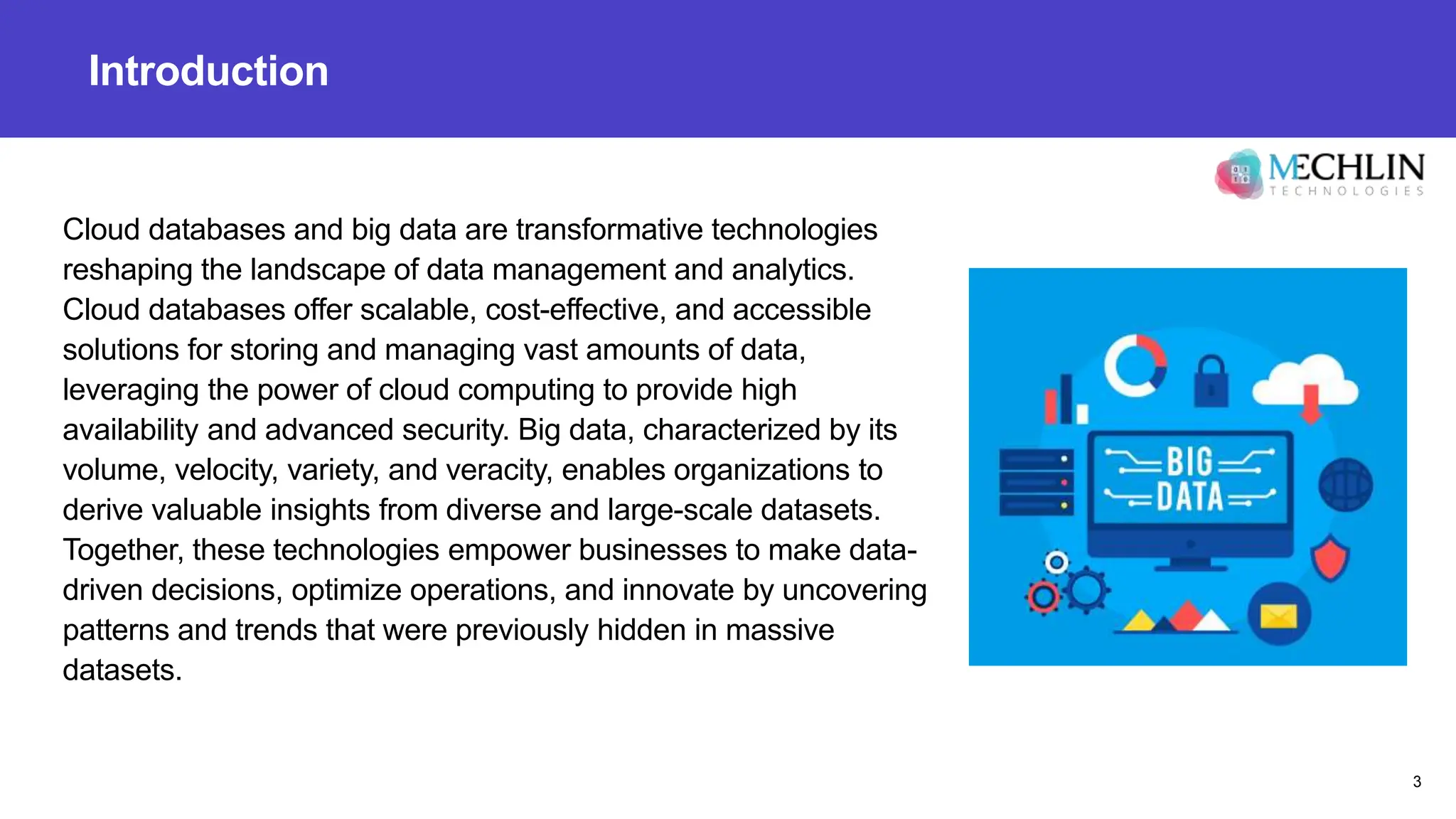 Introduction

MECHLIN
TECHNOLOGIES

Cloud databases and big data are transformative technologies reshaping the landscape of data management and analytics. Cloud databases offer scalable, cost-effective, and accessible solutions for storing and managing vast amounts of data, leveraging the power of cloud computing to provide high availability and advanced security. Big data, characterized by its volume, velocity, variety, and veracity, enables organizations to derive valuable insights from diverse and large-scale datasets. Together, these technologies empower businesses to make data-driven decisions, optimize operations, and innovate by uncovering patterns and trends that were previously hidden in massive datasets.

BIG
DATA

3